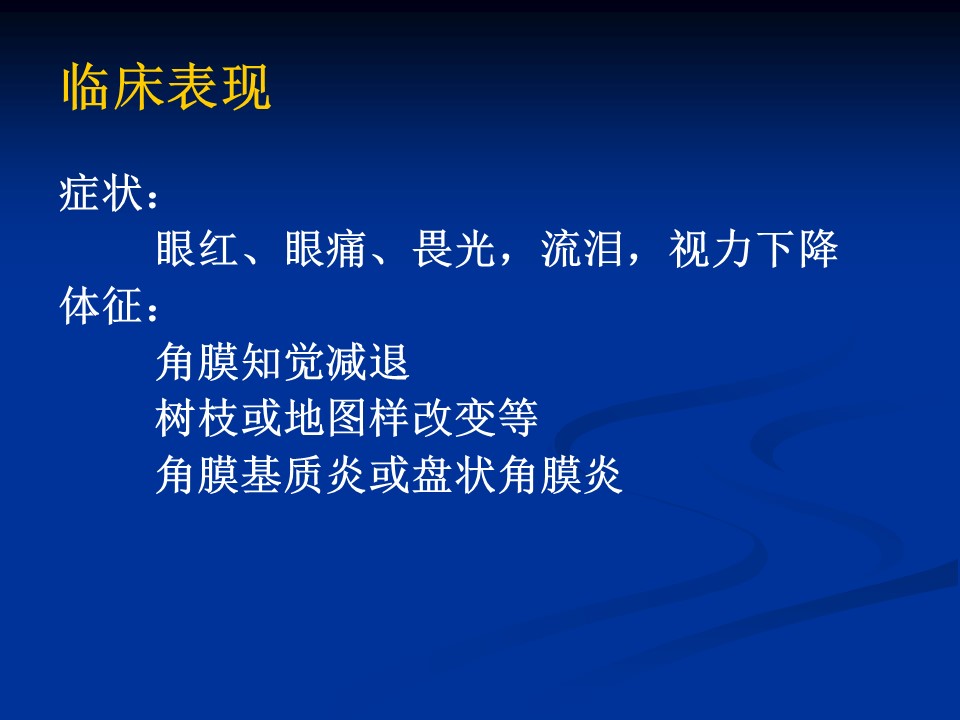 临床表现

症状：

眼红、眼痛、畏光，流泪，视力下降

体征：

角膜知觉减退

树枝或地图样改变等

角膜基质炎或盘状角膜炎